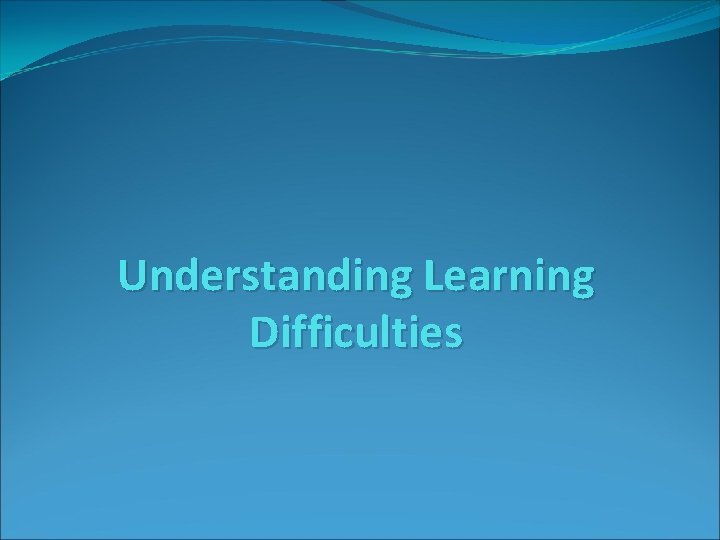 Understanding Learning Difficulties